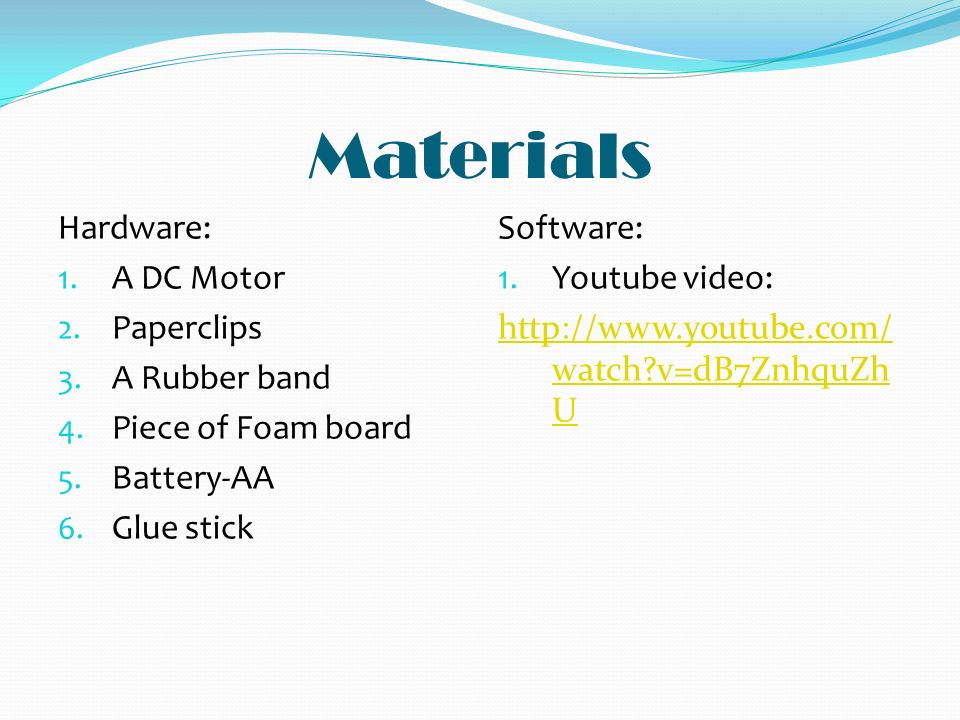 Materials

Hardware:

1. A DC Motor
2. Paperclips
3. A Rubber band
4. Piece of Foam board
5. Battery-AA
6. Glue stick

Software:

1. Youtube video:

http://www.youtube.com/watch?v=dB7ZnhquZhU